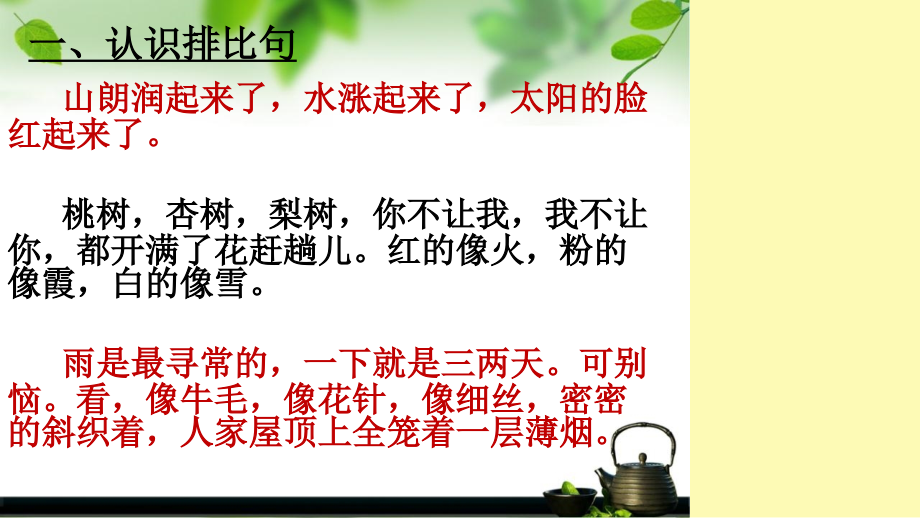 一、认识排比句

山朗润起来了，水涨起来了，太阳的脸红起来了。

桃树，杏树，梨树，你不让我，我不让你，都开满了花赶趟儿。红的像火，粉的像霞，白的像雪。

雨是最寻常的，一下就是三两天。可别恼。看，像牛毛，像花针，像细丝，密密的斜织着，人家屋顶上全笼着一层薄烟。